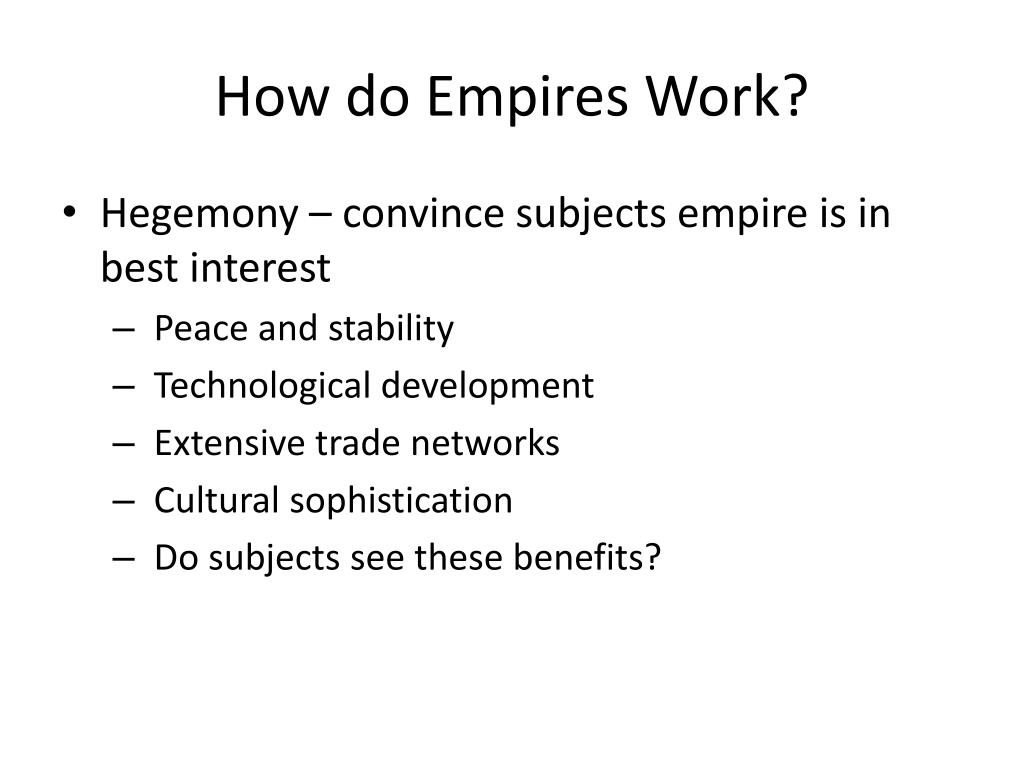 How do Empires Work?

• Hegemony – convince subjects empire is in best interest
– Peace and stability
– Technological development
– Extensive trade networks
– Cultural sophistication
– Do subjects see these benefits?